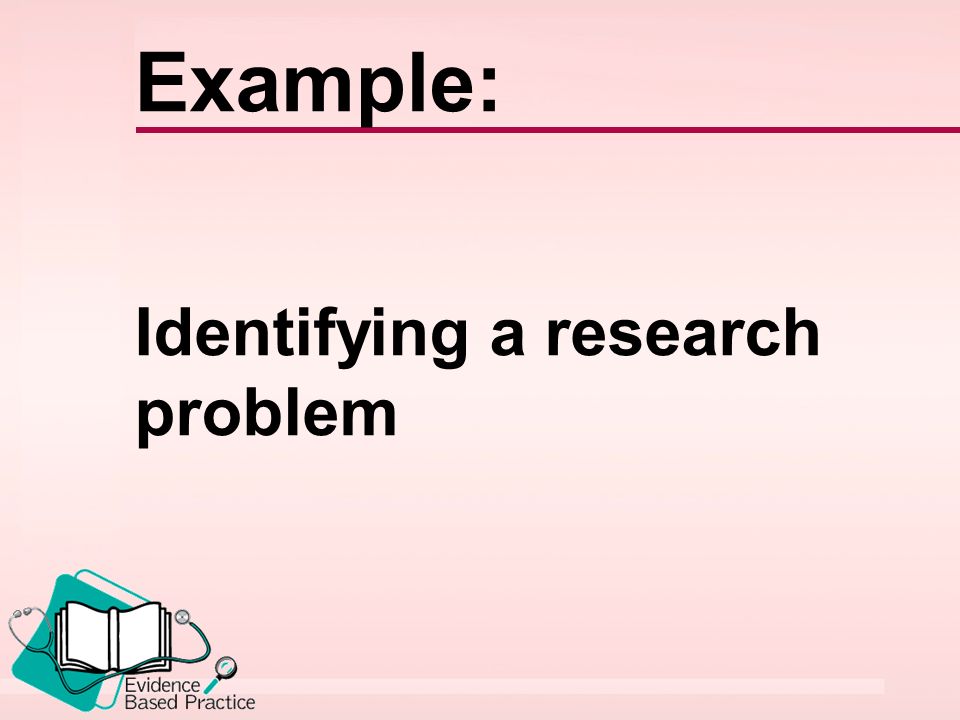 Example:

Identifying a research problem

Evidence Based Practice